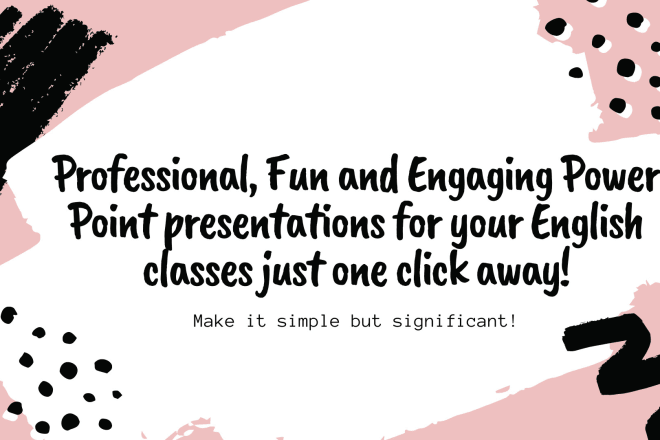 Professional, Fun and Engaging Power Point presentations for your English classes just one click away!

Make it simple but significant!